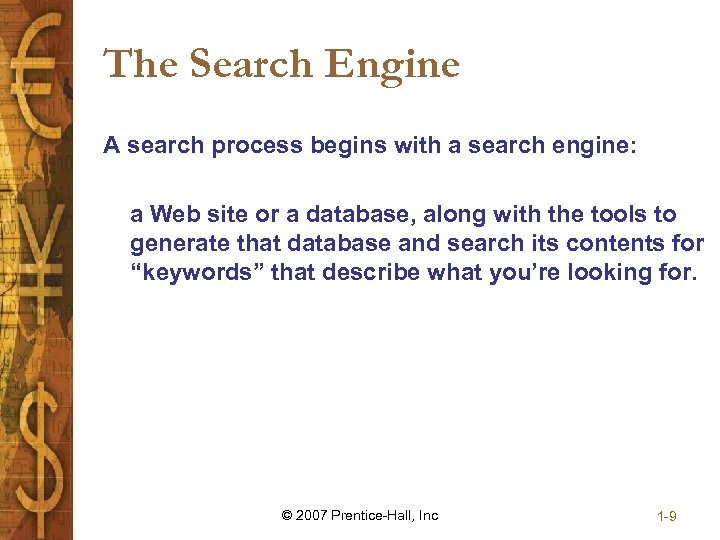 The Search Engine

A search process begins with a search engine:

a Web site or a database, along with the tools to generate that database and search its contents for “keywords” that describe what you’re looking for.

© 2007 Prentice-Hall, Inc

1-9